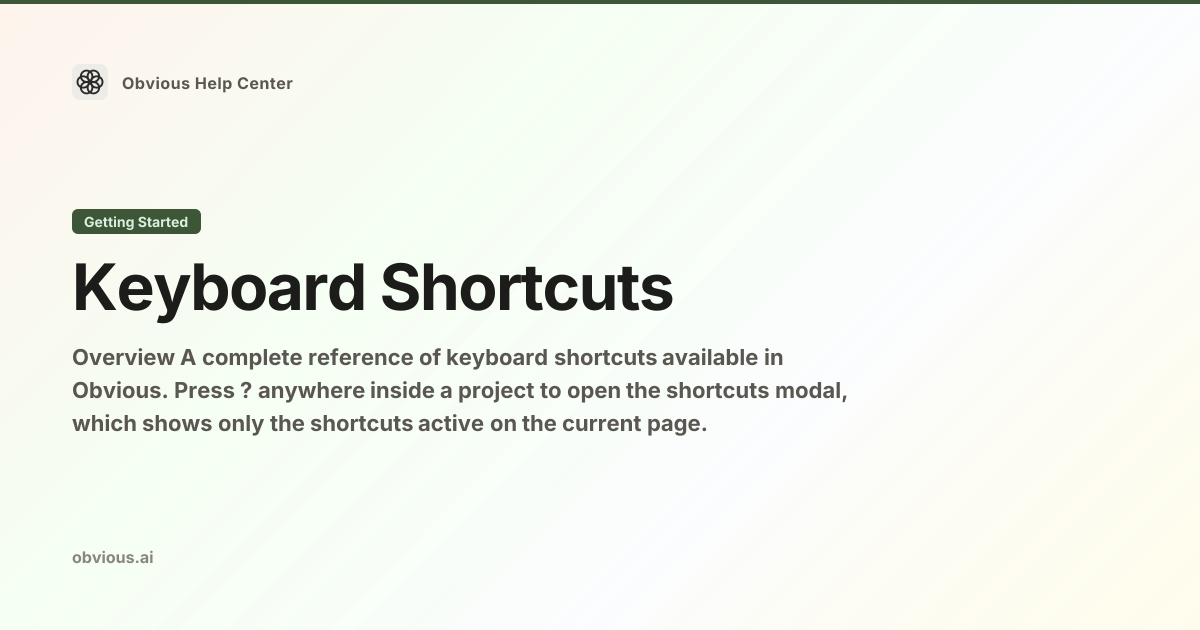 Obvious Help Center

Getting Started

Keyboard Shortcuts

Overview A complete reference of keyboard shortcuts available in Obvious. Press ? anywhere inside a project to open the shortcuts modal, which shows only the shortcuts active on the current page.

obvious.ai